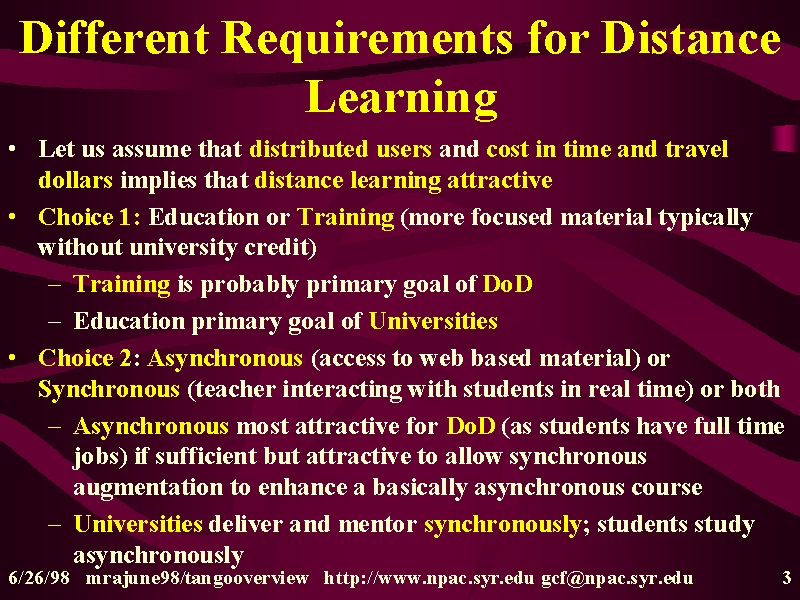 Different Requirements for Distance Learning

• Let us assume that distributed users and cost in time and travel dollars implies that distance learning attractive

• Choice 1: Education or Training (more focused material typically without university credit)

– Training is probably primary goal of DoD

– Education primary goal of Universities

• Choice 2: Asynchronous (access to web based material) or Synchronous (teacher interacting with students in real time) or both

– Asynchronous most attractive for DoD (as students have full time jobs) if sufficient but attractive to allow synchronous augmentation to enhance a basically asynchronous course

– Universities deliver and mentor synchronously; students study asynchronously

6/26/98 mrajune98/tangooverview http://www.npac.syr.edu gcf@npac.syr.edu 3